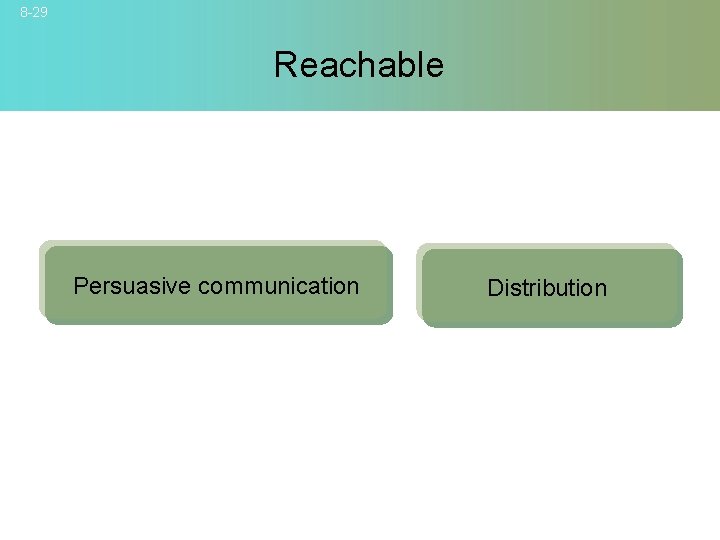 8-29

Reachable

Persuasive communication

Distribution